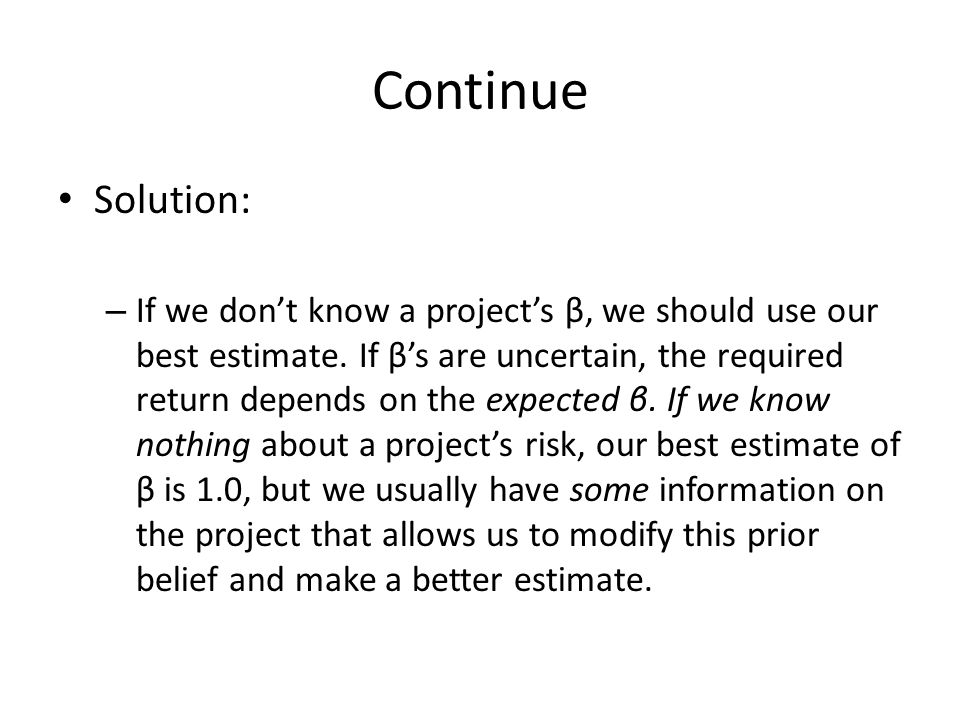 Continue

• Solution:

– If we don't know a project's β, we should use our best estimate. If β's are uncertain, the required return depends on the expected β. If we know nothing about a project's risk, our best estimate of β is 1.0, but we usually have some information on the project that allows us to modify this prior belief and make a better estimate.